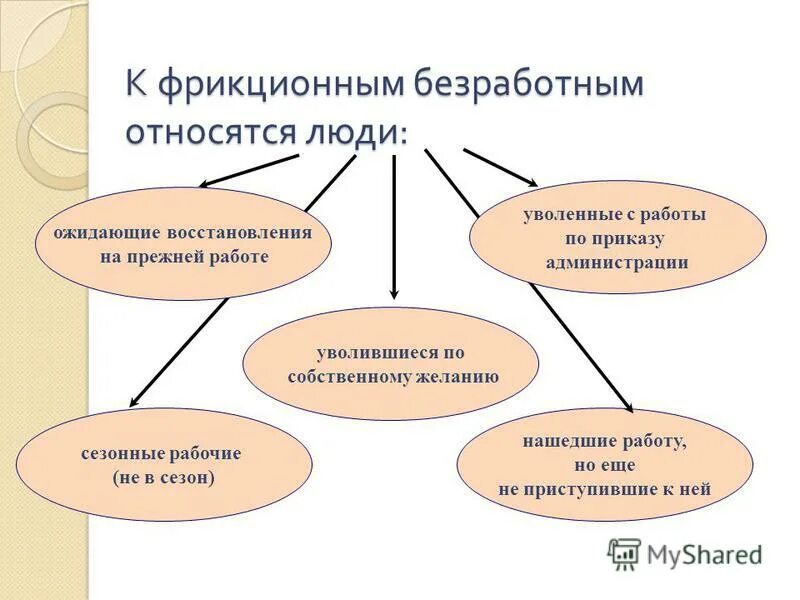 К фрикционным безработным относятся люди:

ожидающие восстановления на прежней работе

уволенные с работы по приказу администрации

уволившиеся по собственному желанию

сезонные рабочие (не в сезон)

нашедшие работу, но еще не приступившие к ней

MyShared